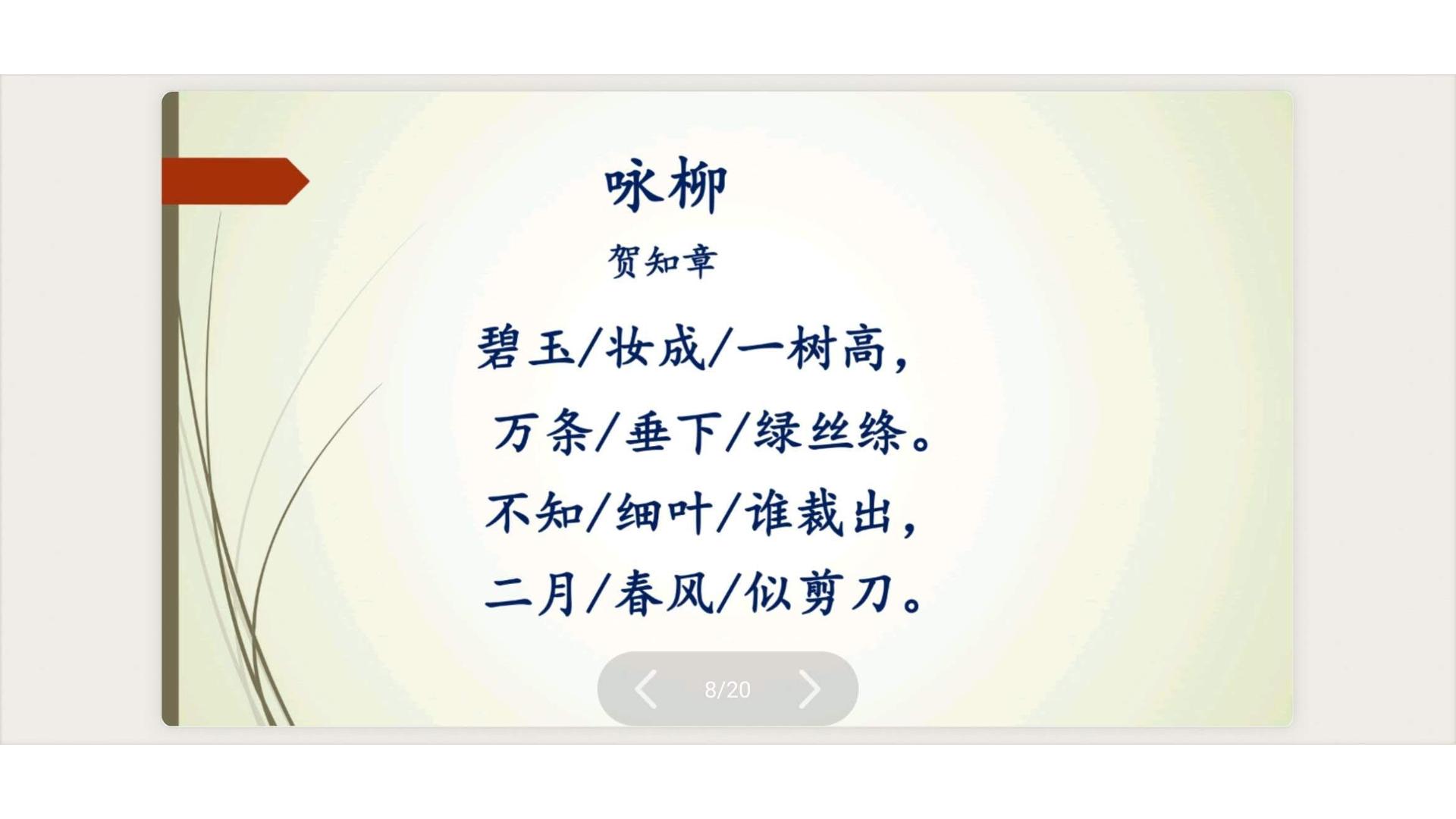 咏柳

贺知章

碧玉/妆成/一树高,
万条/垂下/绿丝绦。
不知/细叶/谁裁出,
二月/春风/似剪刀。

8/20